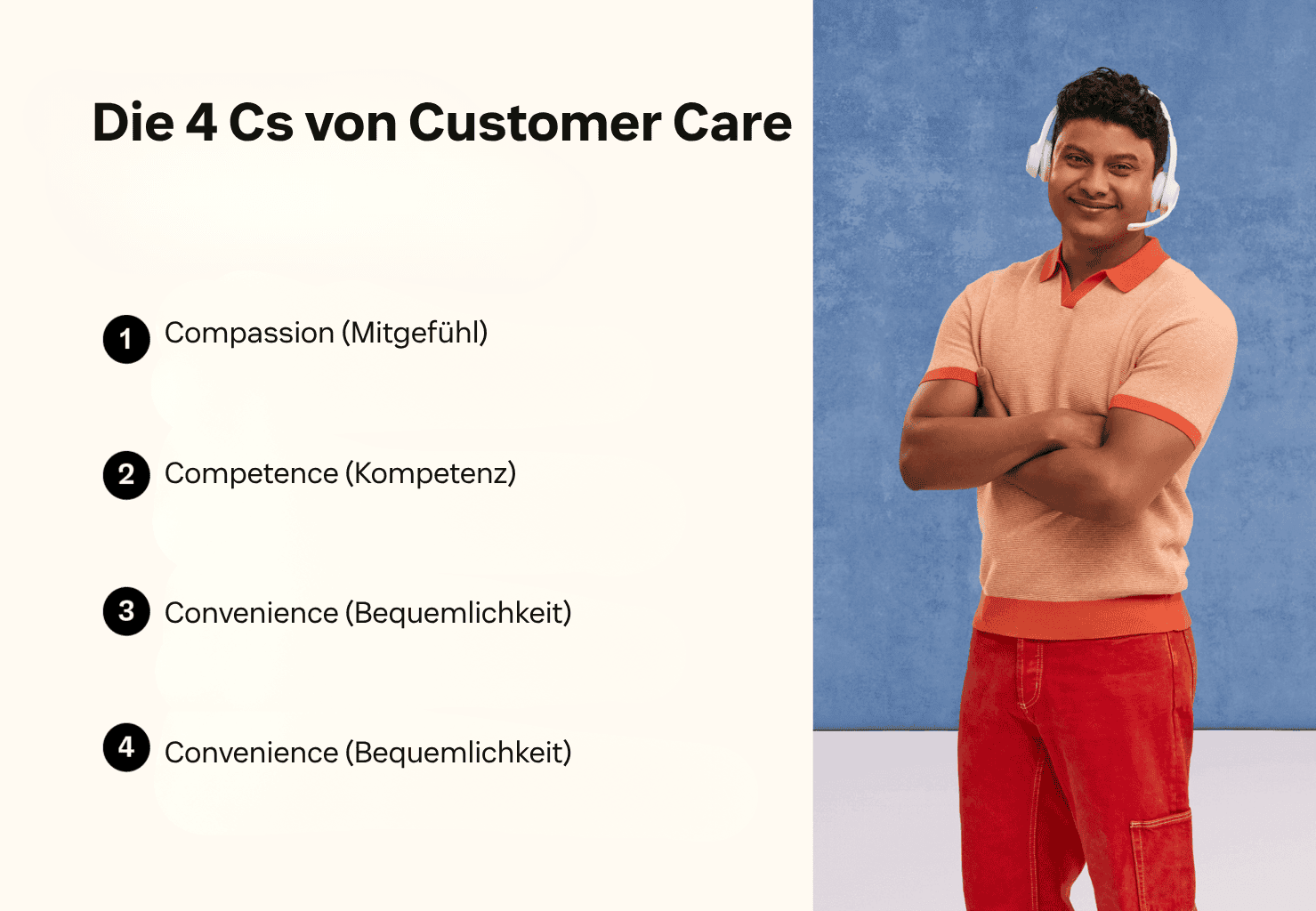 Die 4 Cs von Customer Care

1 Compassion (Mitgefühl)

2 Competence (Kompetenz)

3 Convenience (Bequemlichkeit)

4 Convenience (Bequemlichkeit)